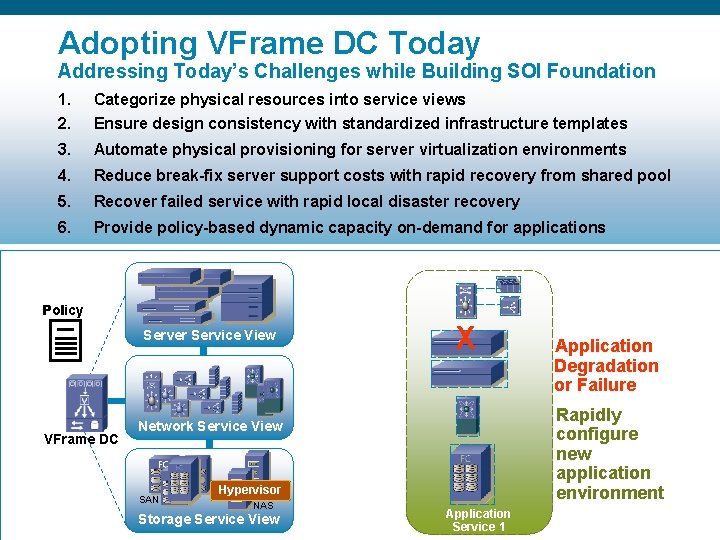 Adopting VFrame DC Today

Addressing Today's Challenges while Building SOI Foundation

1. Categorize physical resources into service views
2. Ensure design consistency with standardized infrastructure templates
3. Automate physical provisioning for server virtualization environments
4. Reduce break-fix server support costs with rapid recovery from shared pool
5. Recover failed service with rapid local disaster recovery
6. Provide policy-based dynamic capacity on-demand for applications

Policy

VFrame DC

Server Service View

Network Service View

FC

SAN

Hypervisor

NAS

Storage Service View

X

FC

Application Service 1

Application Degradation or Failure

Rapidly configure new application environment